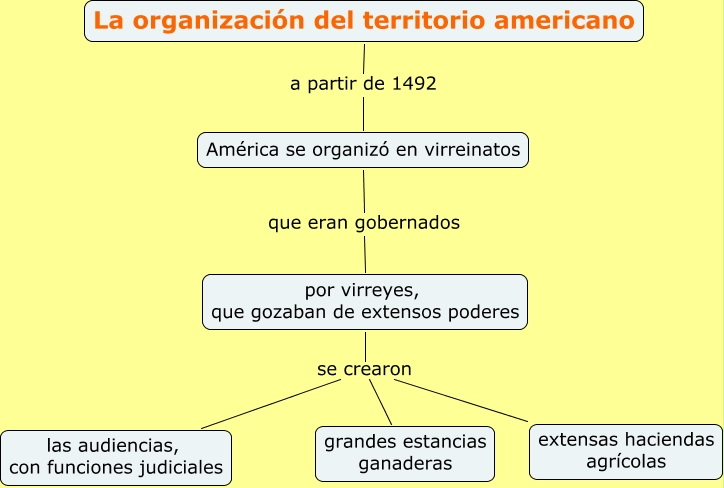 La organización del territorio americano

a partir de 1492

América se organizó en virreinatos

que eran gobernados

por virreyes,
que gozaban de extensos poderes

se crearon

las audiencias,
con funciones judiciales

grandes estancias
ganaderas

extensas haciendas
agrícolas